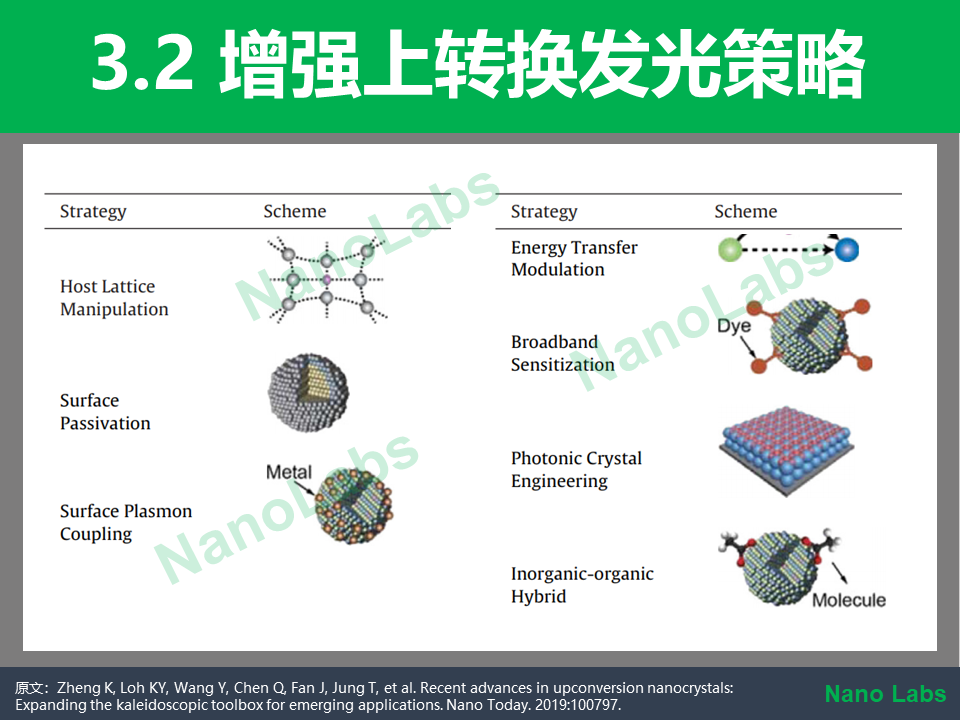 3.2 增强上转换发光策略

| Strategy | Scheme |
|---|---|
| Host Lattice Manipulation | |
| Surface Passivation | |
| Surface Plasmon Coupling | Metal |

| Strategy | Scheme |
|---|---|
| Energy Transfer Modulation | |
| Broadband Sensitization | Dye |
| Photonic Crystal Engineering | |
| Inorganic-organic Hybrid | Molecule |

NanoLabs

NanoLabs

NanoLabs

原文：Zheng K, Loh KY, Wang Y, Chen Q, Fan J, Jung T, et al. Recent advances in upconversion nanocrystals: Expanding the kaleidoscopic toolbox for emerging applications. Nano Today. 2019:100797.

Nano Labs